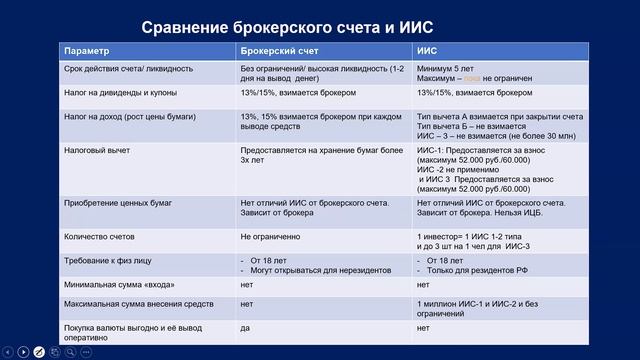 Сравнение брокерского счета и ИИС

| Параметр | Брокерский счет | ИИС |
|---|---|---|
| Срок действия счета/ ликвидность | Без ограничений/ высокая ликвидность (1-2 дня на вывод денег) | Минимум 5 лет Максимум – пока не ограничен |
| Налог на дивиденды и купоны | 13%/15%, взимается брокером | 13%/15%, взимается брокером |
| Налог на доход (рост цены бумаги) | 13%, 15% взимается брокером при каждом выводе средств | Тип вычета А взимается при закрытии счета Тип вычета Б – не взимается ИИС – 3 – не взимается (не более 30 млн) |
| Налоговый вычет | Предоставляется на хранение бумаг более 3х лет | ИИС-1: Предоставляется за взнос (максимум 52.000 руб./60.000) ИИС -2 не применимо и ИИС 3 Предоставляется за взнос (максимум 52.000 руб./60.000) |
| Приобретение ценных бумаг | Нет отличий ИИС от брокерского счета. Зависит от брокера | Нет отличий ИИС от брокерского счета. Зависит от брокера. Нельзя ИЦБ. |
| Количество счетов | Не ограниченно | 1 инвестор= 1 ИИС 1-2 типа и до 3 шт на 1 чел для ИИС-3 |
| Требование к физ лицу | - От 18 лет - Могут открываться для нерезидентов | - От 18 лет - Только для резидентов РФ |
| Минимальная сумма «входа» | нет | нет |
| Максимальная сумма внесения средств | нет | 1 миллион ИИС-1 и ИИС-2 и без ограничений |
| Покупка валюты выгодно и её вывод оперативно | да | нет |